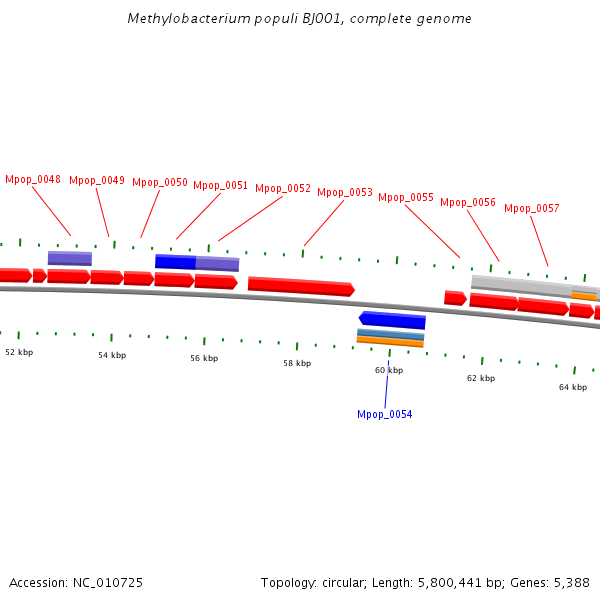 Methylobacterium populi BJ001, complete genome

Mpop_0048 Mpop_0049 Mpop_0050 Mpop_0051 Mpop_0052 Mpop_0053 Mpop_0055 Mpop_0056 Mpop_0057

52 kbp 54 kbp 56 kbp 58 kbp 60 kbp 62 kbp 64 kbp

Mpop_0054

Accession: NC_010725

Topology: circular; Length: 5,800,441 bp; Genes: 5,388